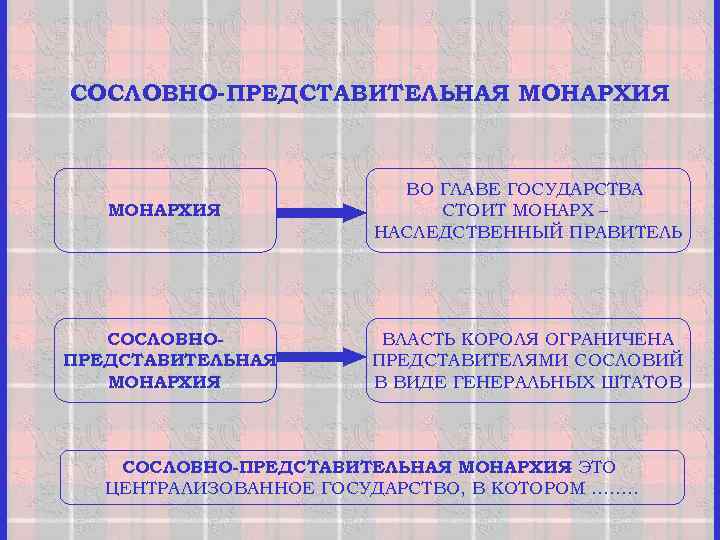 СОСЛОВНО-ПРЕДСТАВИТЕЛЬНАЯ МОНАРХИЯ

МОНАРХИЯ

ВО ГЛАВЕ ГОСУДАРСТВА СТОИТ МОНАРХ – НАСЛЕДСТВЕННЫЙ ПРАВИТЕЛЬ

СОСЛОВНО-ПРЕДСТАВИТЕЛЬНАЯ МОНАРХИЯ

ВЛАСТЬ КОРОЛЯ ОГРАНИЧЕНА ПРЕДСТАВИТЕЛЯМИ СОСЛОВИЙ В ВИДЕ ГЕНЕРАЛЬНЫХ ШТАТОВ

СОСЛОВНО-ПРЕДСТАВИТЕЛЬНАЯ МОНАРХИЯ ЭТО ЦЕНТРАЛИЗОВАННОЕ ГОСУДАРСТВО, В КОТОРОМ .......